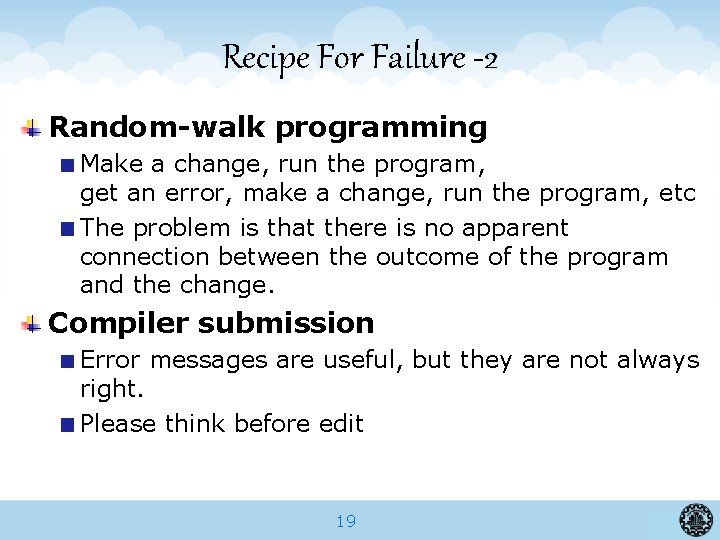 Recipe For Failure -2

Random-walk programming

Make a change, run the program, get an error, make a change, run the program, etc

The problem is that there is no apparent connection between the outcome of the program and the change.

Compiler submission

Error messages are useful, but they are not always right.

Please think before edit

19